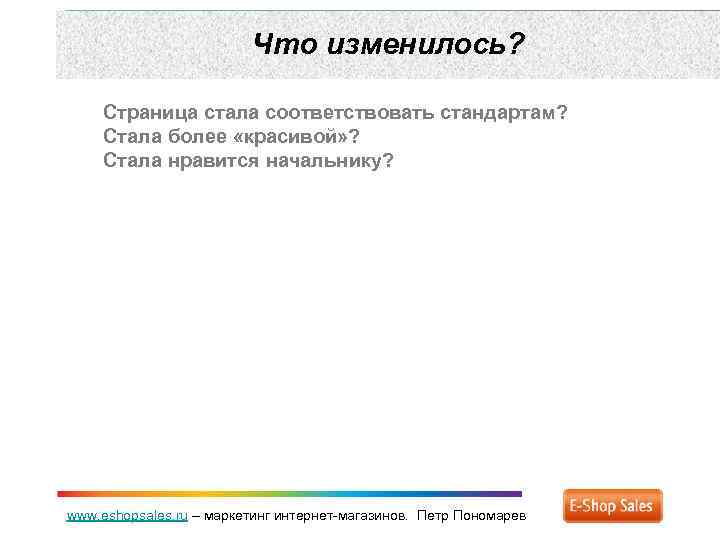 Что изменилось?

Страница стала соответствовать стандартам?
Стала более «красивой»?
Стала нравится начальнику?

www.eshopsales.ru – маркетинг интернет-магазинов. Петр Пономарев

E-Shop Sales